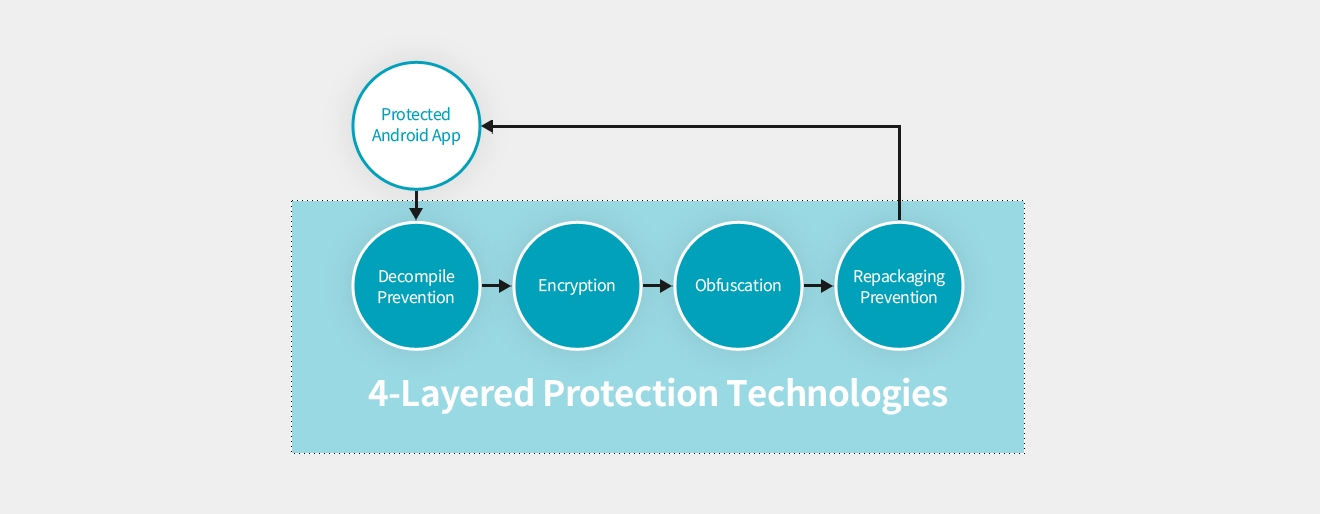 Protected Android App

Decompile Prevention

Encryption

Obfuscation

Repackaging Prevention

4-Layered Protection Technologies